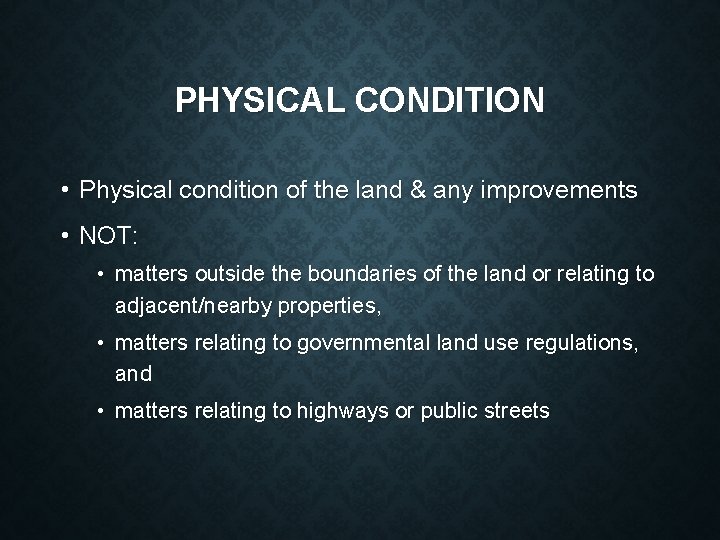 PHYSICAL CONDITION

• Physical condition of the land & any improvements

• NOT:

• matters outside the boundaries of the land or relating to adjacent/nearby properties,

• matters relating to governmental land use regulations, and

• matters relating to highways or public streets